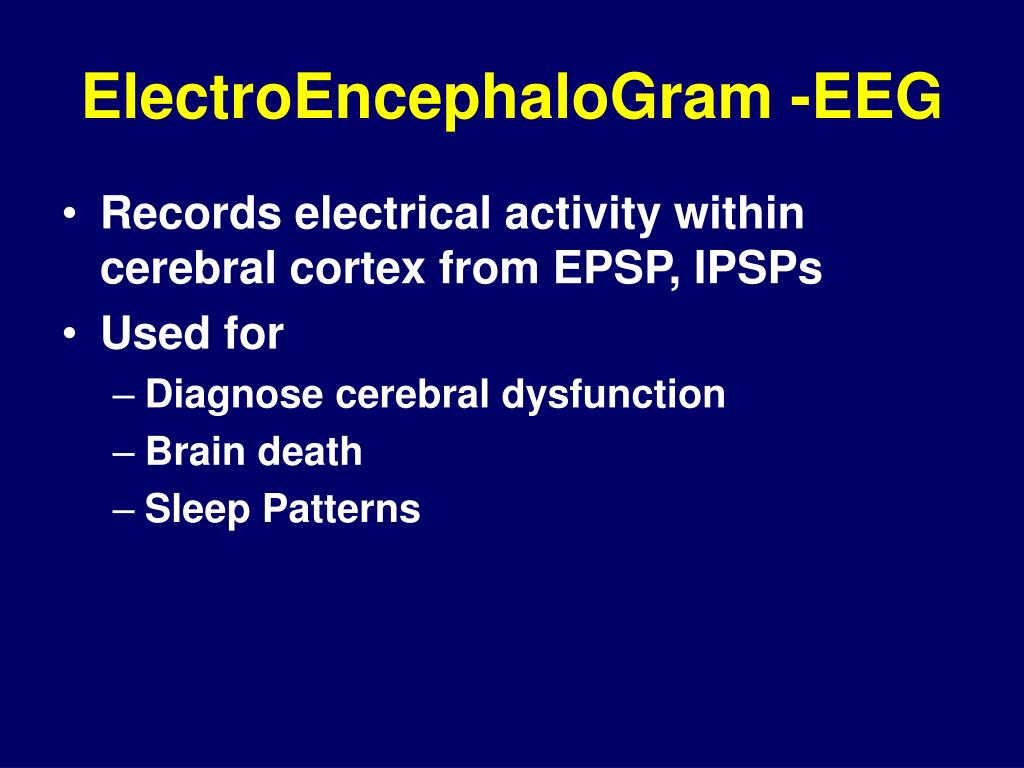 ElectroEncephaloGram -EEG

• Records electrical activity within cerebral cortex from EPSP, IPSPs
• Used for
– Diagnose cerebral dysfunction
– Brain death
– Sleep Patterns